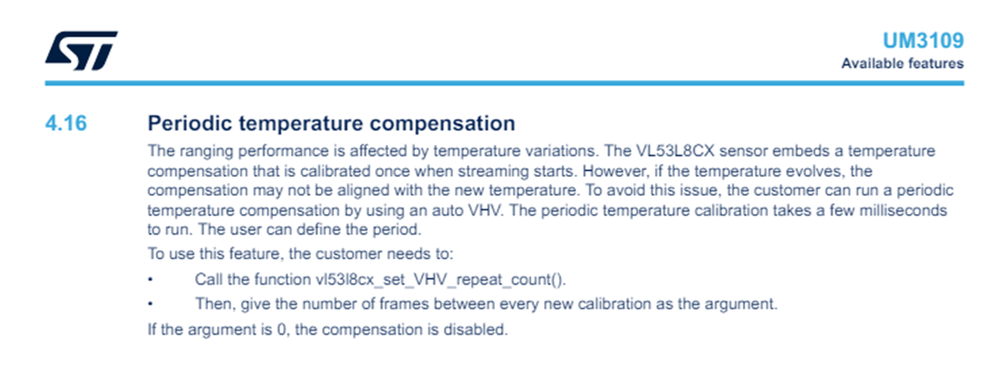 UM3109
Available features

4.16 Periodic temperature compensation

The ranging performance is affected by temperature variations. The VL53L8CX sensor embeds a temperature compensation that is calibrated once when streaming starts. However, if the temperature evolves, the compensation may not be aligned with the new temperature. To avoid this issue, the customer can run a periodic temperature compensation by using an auto VHV. The periodic temperature calibration takes a few milliseconds to run. The user can define the period.

To use this feature, the customer needs to:

• Call the function vl53l8cx_set_VHV_repeat_count().
• Then, give the number of frames between every new calibration as the argument.

If the argument is 0, the compensation is disabled.